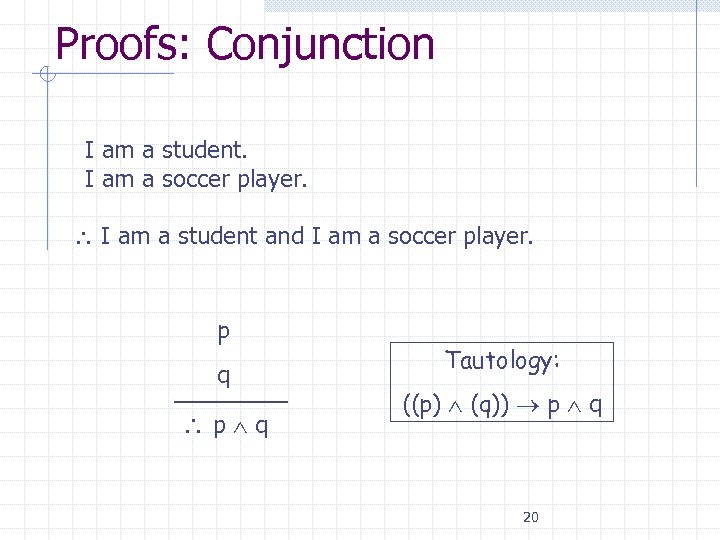 Proofs: Conjunction

I am a student.
I am a soccer player.

$\therefore$ I am a student and I am a soccer player.

p

q

$\therefore$ $p \wedge q$

Tautology:

$((p) \wedge (q)) \rightarrow p \wedge q$

20